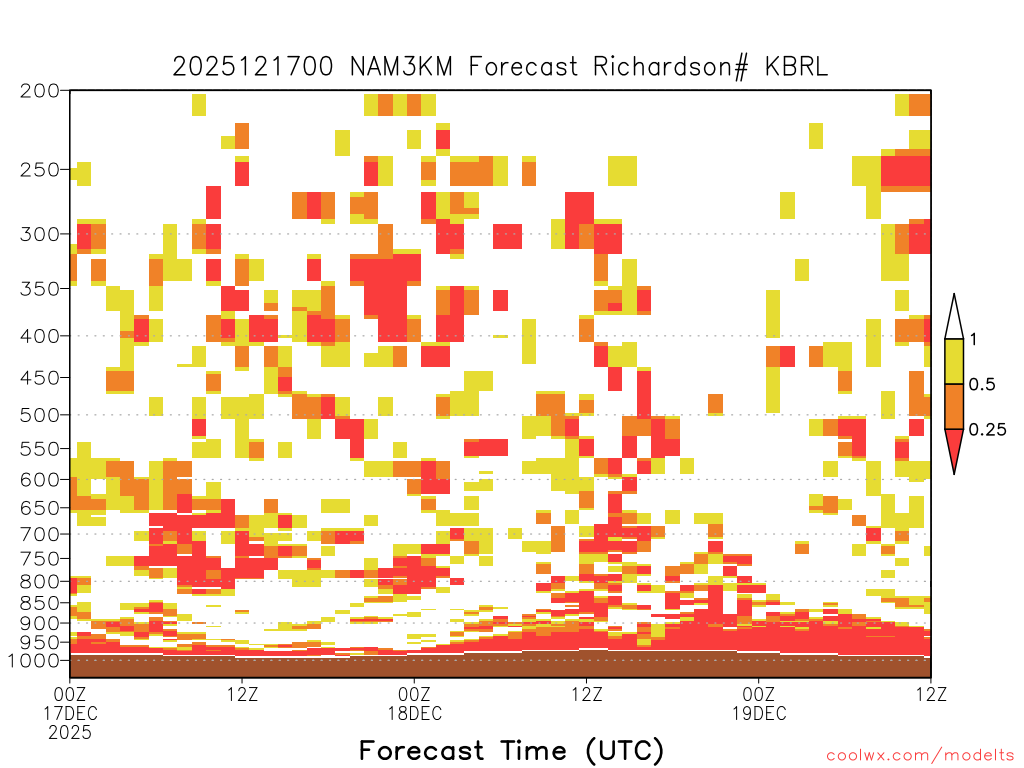 2025121700 NAM3KM Forecast Richardson# KBRL

200
250
300
350
400
450
500
550
600
650
700
750
800
850
900
950
1000

1
0.5
0.25

00Z 17DEC 2025
12Z
00Z 18DEC
12Z
00Z 19DEC
12Z

Forecast Time (UTC)

coolwx.com/modelts